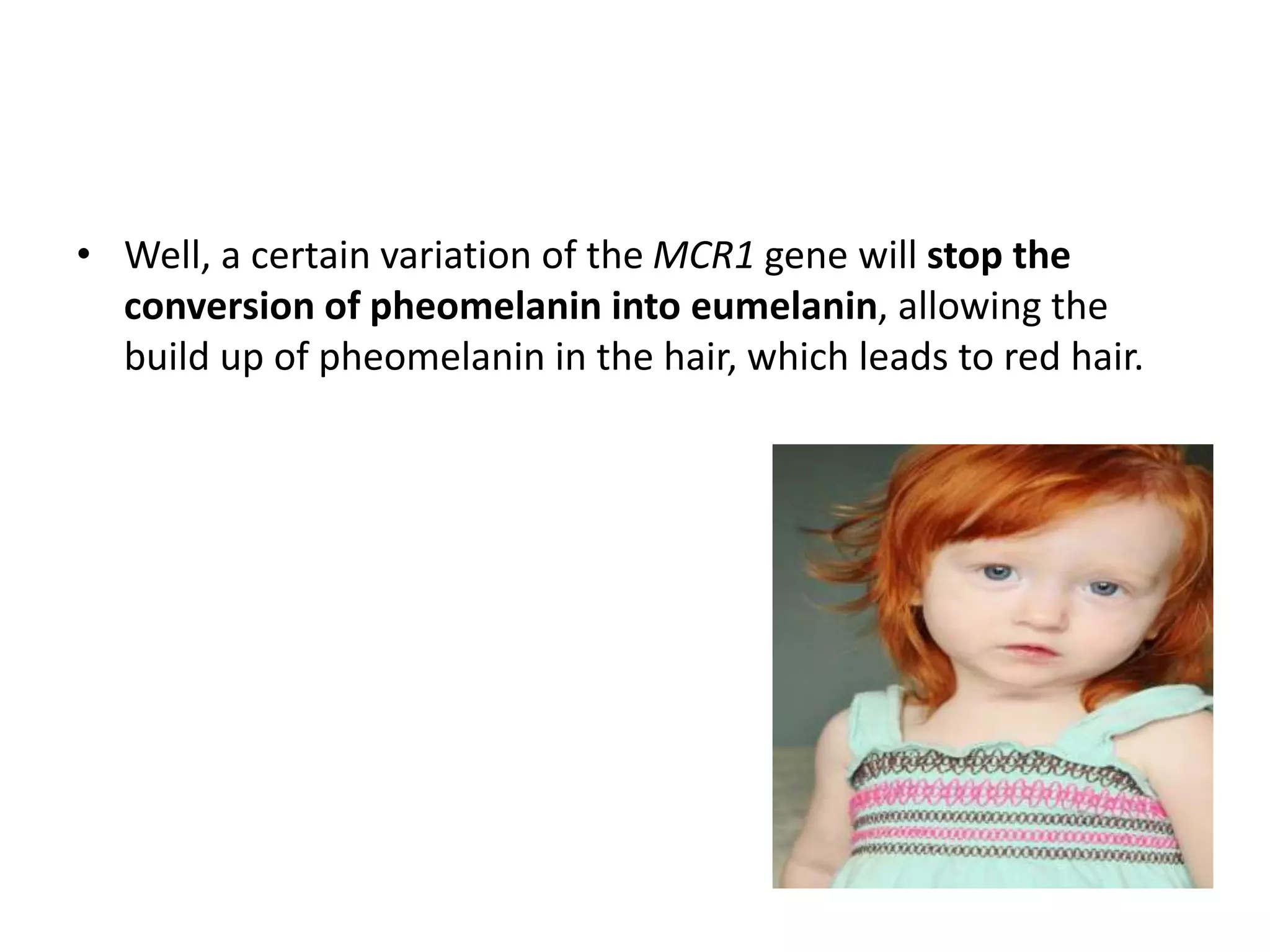 • Well, a certain variation of the MCR1 gene will stop the conversion of pheomelanin into eumelanin, allowing the build up of pheomelanin in the hair, which leads to red hair.